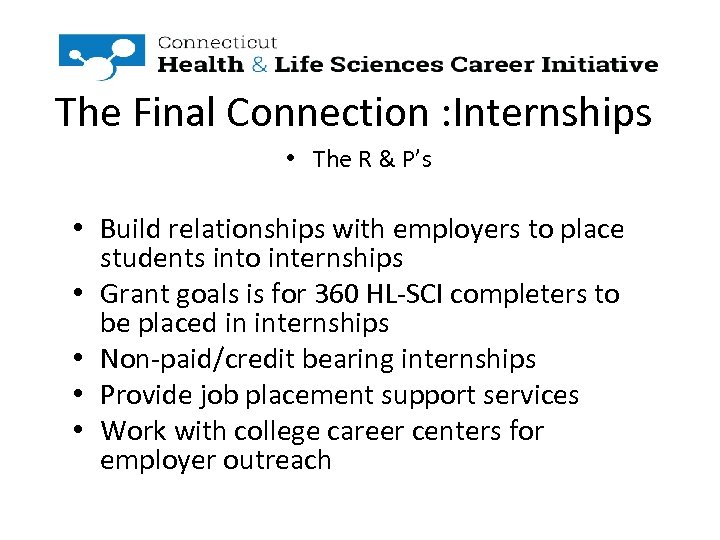 Connecticut
Health & Life Sciences Career Initiative

The Final Connection :Internships

• The R & P's

• Build relationships with employers to place students into internships
• Grant goals is for 360 HL-SCI completers to be placed in internships
• Non-paid/credit bearing internships
• Provide job placement support services
• Work with college career centers for employer outreach